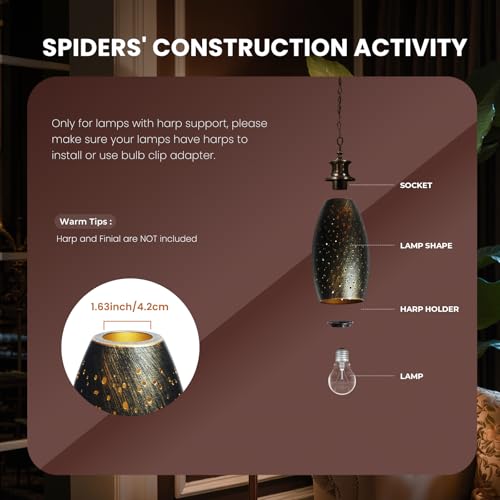 SPIDERS' CONSTRUCTION ACTIVITY

Only for lamps with harp support, please make sure your lamps have harps to install or use bulb clip adapter.

Warm Tips :

Harp and Finial are NOT included

1.63inch/4.2cm

SOCKET

LAMP SHAPE

HARP HOLDER

LAMP